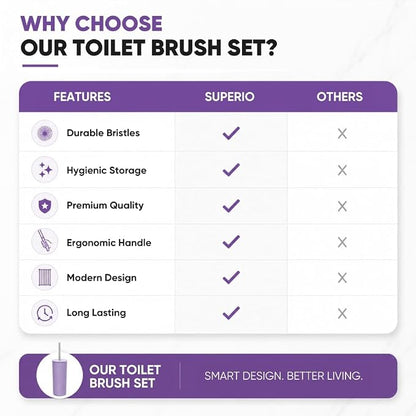 WHY CHOOSE
OUR TOILET BRUSH SET?

| FEATURES | SUPERIO | OTHERS |
|---|---|---|
| Durable Bristles | ✓ | ✗ |
| Hygienic Storage | ✓ | ✗ |
| Premium Quality | ✓ | ✗ |
| Ergonomic Handle | ✓ | ✗ |
| Modern Design | ✓ | ✗ |
| Long Lasting | ✓ | ✗ |

OUR TOILET BRUSH SET

SMART DESIGN. BETTER LIVING.